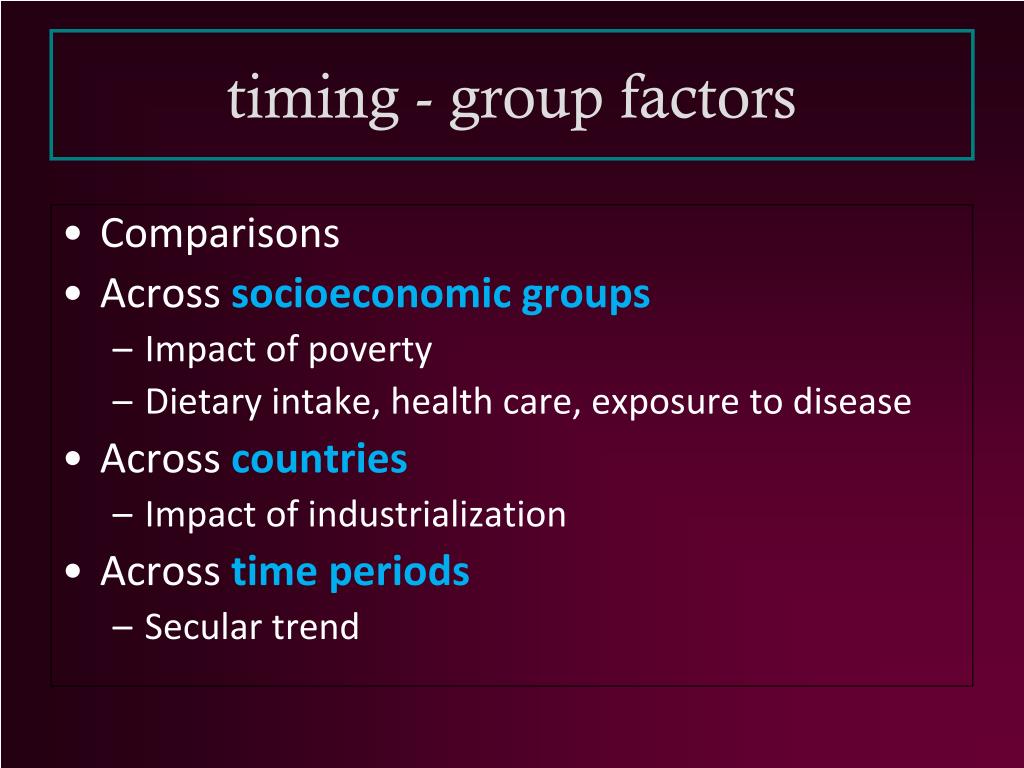 timing - group factors

• Comparisons
• Across socioeconomic groups
– Impact of poverty
– Dietary intake, health care, exposure to disease
• Across countries
– Impact of industrialization
• Across time periods
– Secular trend